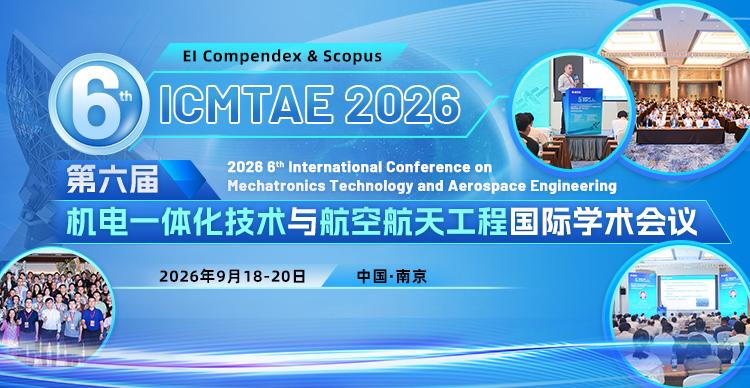 EI Compendex & Scopus

6th

ICMTAE 2026

第六届

2026 6th International Conference on Mechatronics Technology and Aerospace Engineering

机电一体化技术与航空航天工程国际学术会议

2026年9月18-20日

中国·南京